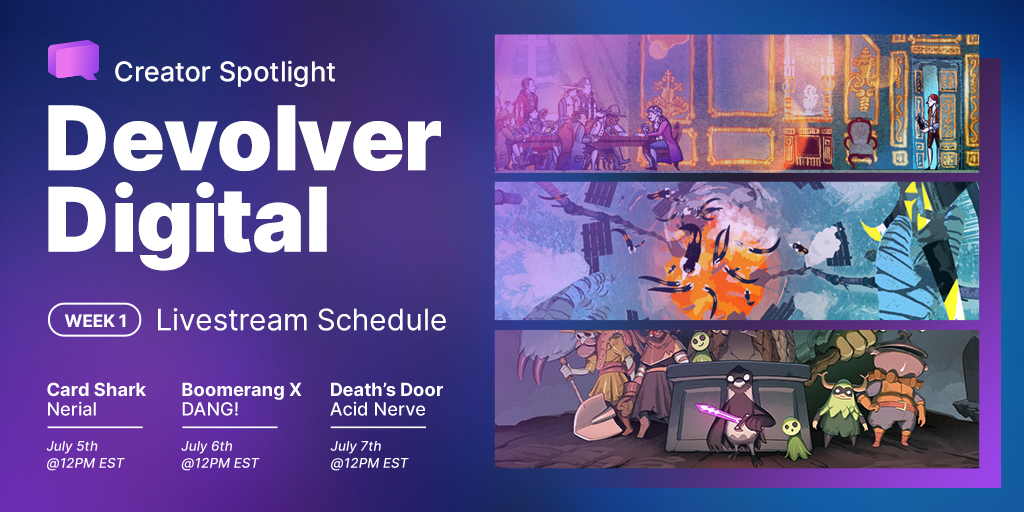 Creator Spotlight

Devolver Digital

WEEK 1 Livestream Schedule

Card Shark
Nerial

July 5th
@12PM EST

Boomerang X
DANG!

July 6th
@12PM EST

Death's Door
Acid Nerve

July 7th
@12PM EST